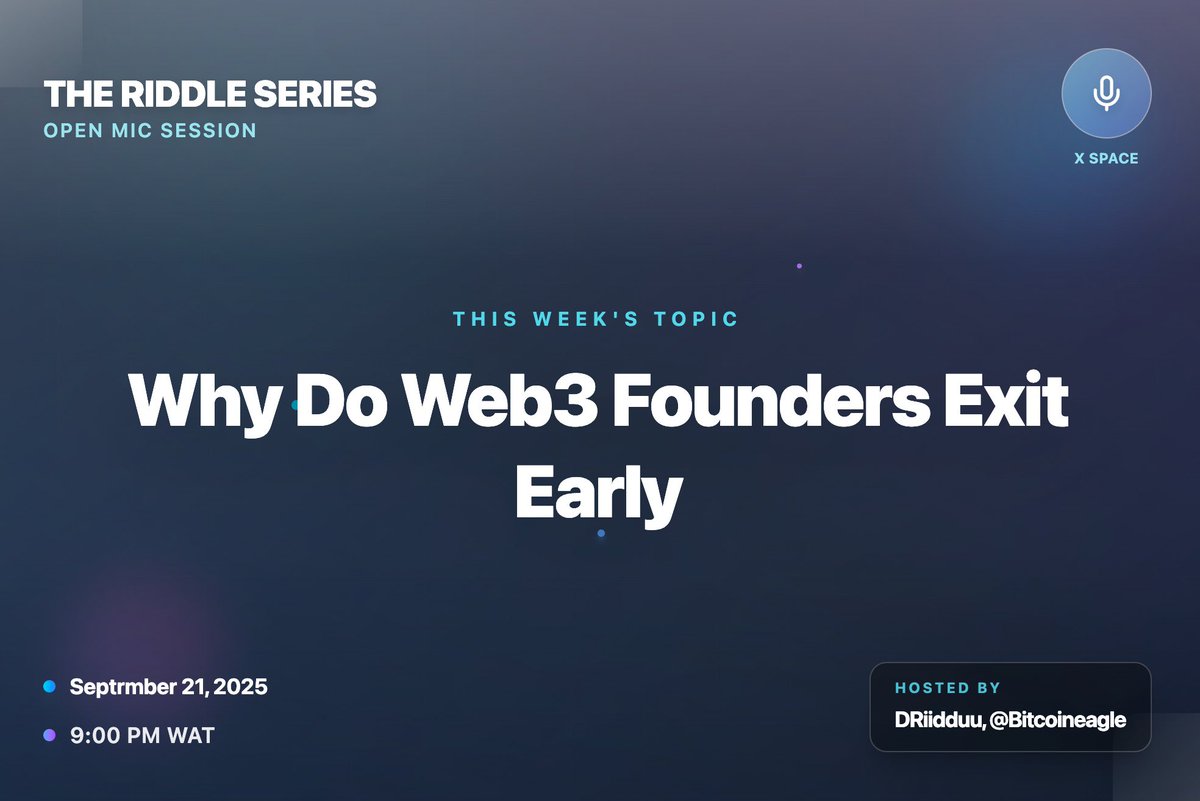 THE RIDDLE SERIES
OPEN MIC SESSION

X SPACE

THIS WEEK'S TOPIC

Why Do Web3 Founders Exit Early

Septrmber 21, 2025

9:00 PM WAT

HOSTED BY
DRiidduu, @Bitcoineagle